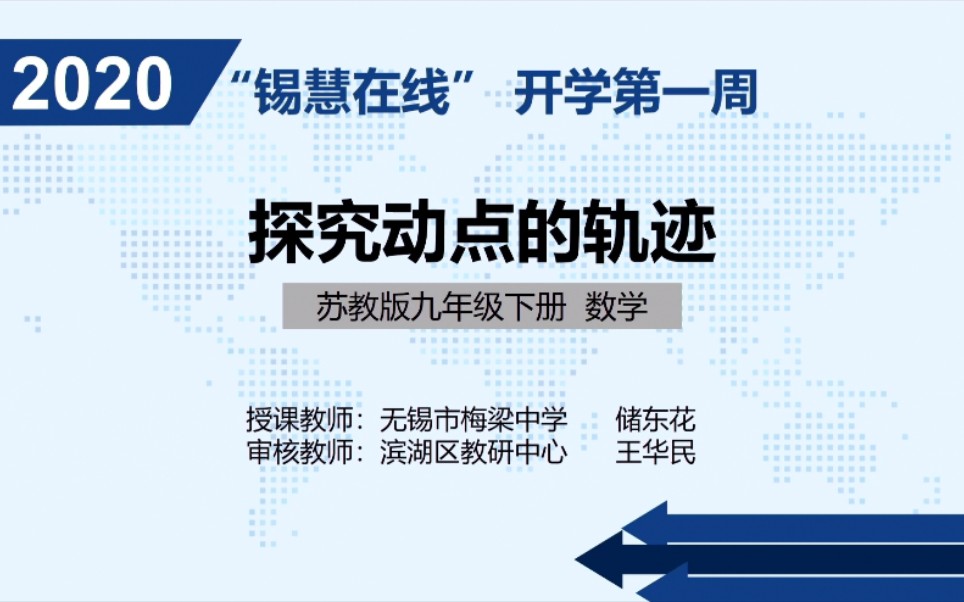 2020 “锡慧在线” 开学第一周

探究动点的轨迹

苏教版九年级下册 数学

授课教师：无锡市梅梁中学 储东花
审核教师：滨湖区教研中心 王华民